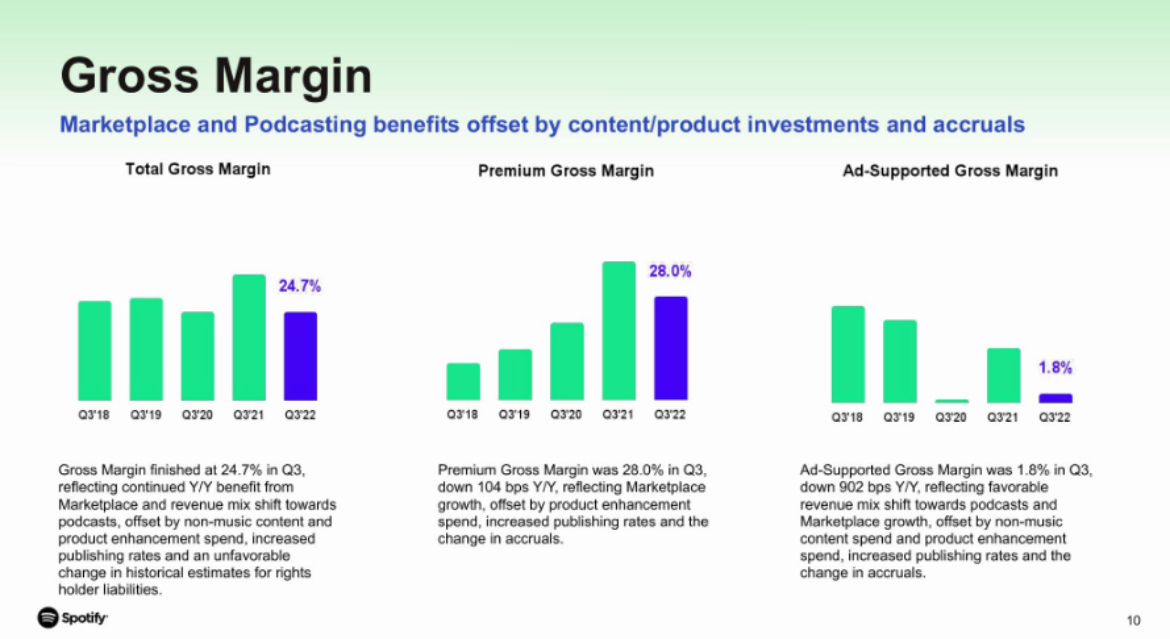 Gross Margin

Marketplace and Podcasting benefits offset by content/product investments and accruals

Total Gross Margin

24.7%

Q3'18 Q3'19 Q3'20 Q3'21 Q3'22

Gross Margin finished at 24.7% in Q3, reflecting continued Y/Y benefit from Marketplace and revenue mix shift towards podcasts, offset by non-music content and product enhancement spend, increased publishing rates and an unfavorable change in historical estimates for rights holder liabilities.

Premium Gross Margin

28.0%

Q3'18 Q3'19 Q3'20 Q3'21 Q3'22

Premium Gross Margin was 28.0% in Q3, down 104 bps Y/Y, reflecting Marketplace growth, offset by product enhancement spend, increased publishing rates and the change in accruals.

Ad-Supported Gross Margin

1.8%

Q3'18 Q3'19 Q3'20 Q3'21 Q3'22

Ad-Supported Gross Margin was 1.8% in Q3, down 902 bps Y/Y, reflecting favorable revenue mix shift towards podcasts and Marketplace growth, offset by non-music content spend and product enhancement spend, increased publishing rates and the change in accruals.

Spotify

10